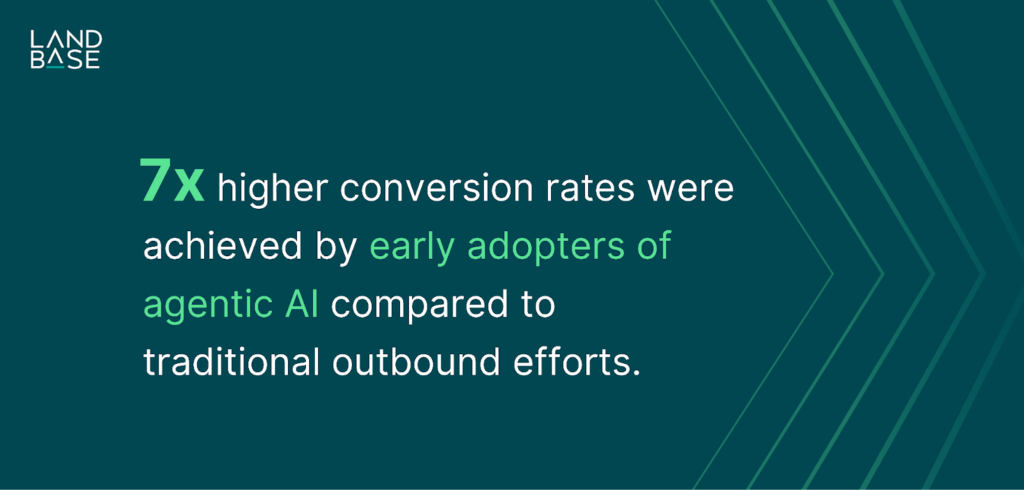 LAND
BASE

7x higher conversion rates were achieved by early adopters of agentic AI compared to traditional outbound efforts.